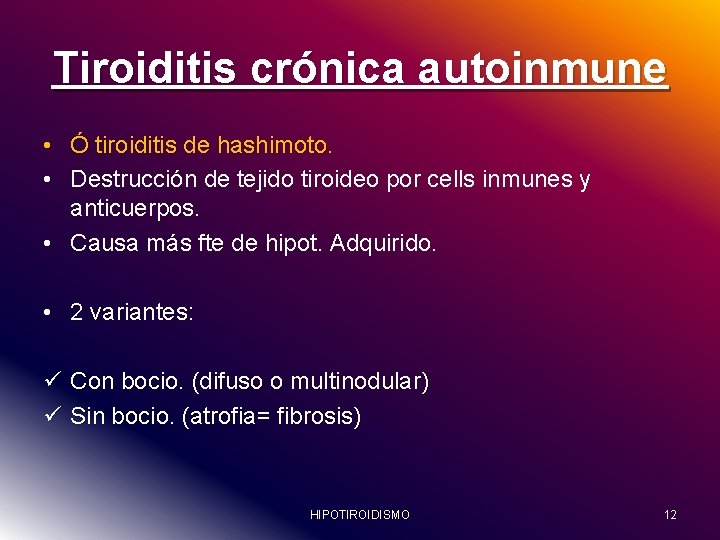 Tiroiditis crónica autoinmune

• Ó tiroiditis de hashimoto.
• Destrucción de tejido tiroideo por cells inmunes y anticuerpos.
• Causa más fte de hipot. Adquirido.

• 2 variantes:

✓ Con bocio. (difuso o multinodular)
✓ Sin bocio. (atrofia= fibrosis)

HIPOTIROIDISMO

12